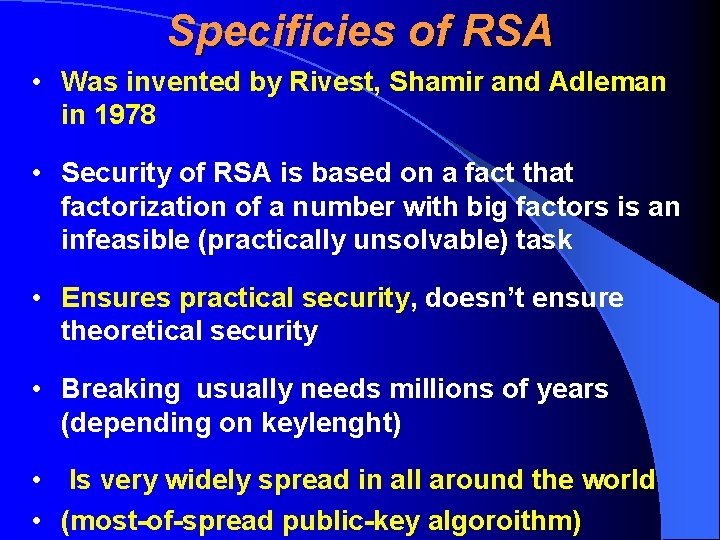 Specificies of RSA

• Was invented by Rivest, Shamir and Adleman in 1978

• Security of RSA is based on a fact that factorization of a number with big factors is an infeasible (practically unsolvable) task

• Ensures practical security, doesn't ensure theoretical security

• Breaking usually needs millions of years (depending on keylenght)

• Is very widely spread in all around the world

• (most-of-spread public-key algoroithm)